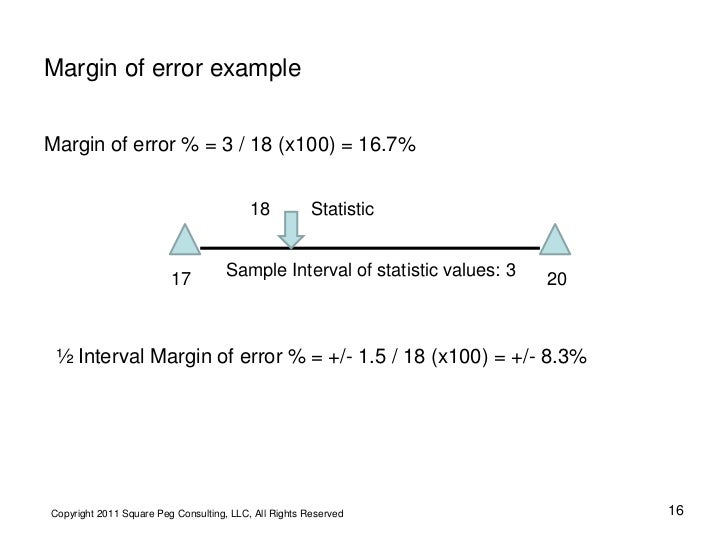 Margin of error example

Margin of error % = 3 / 18 (x100) = 16.7%

18 Statistic

17 Sample Interval of statistic values: 3 20

½ Interval Margin of error % = +/- 1.5 / 18 (x100) = +/- 8.3%

Copyright 2011 Square Peg Consulting, LLC, All Rights Reserved

16